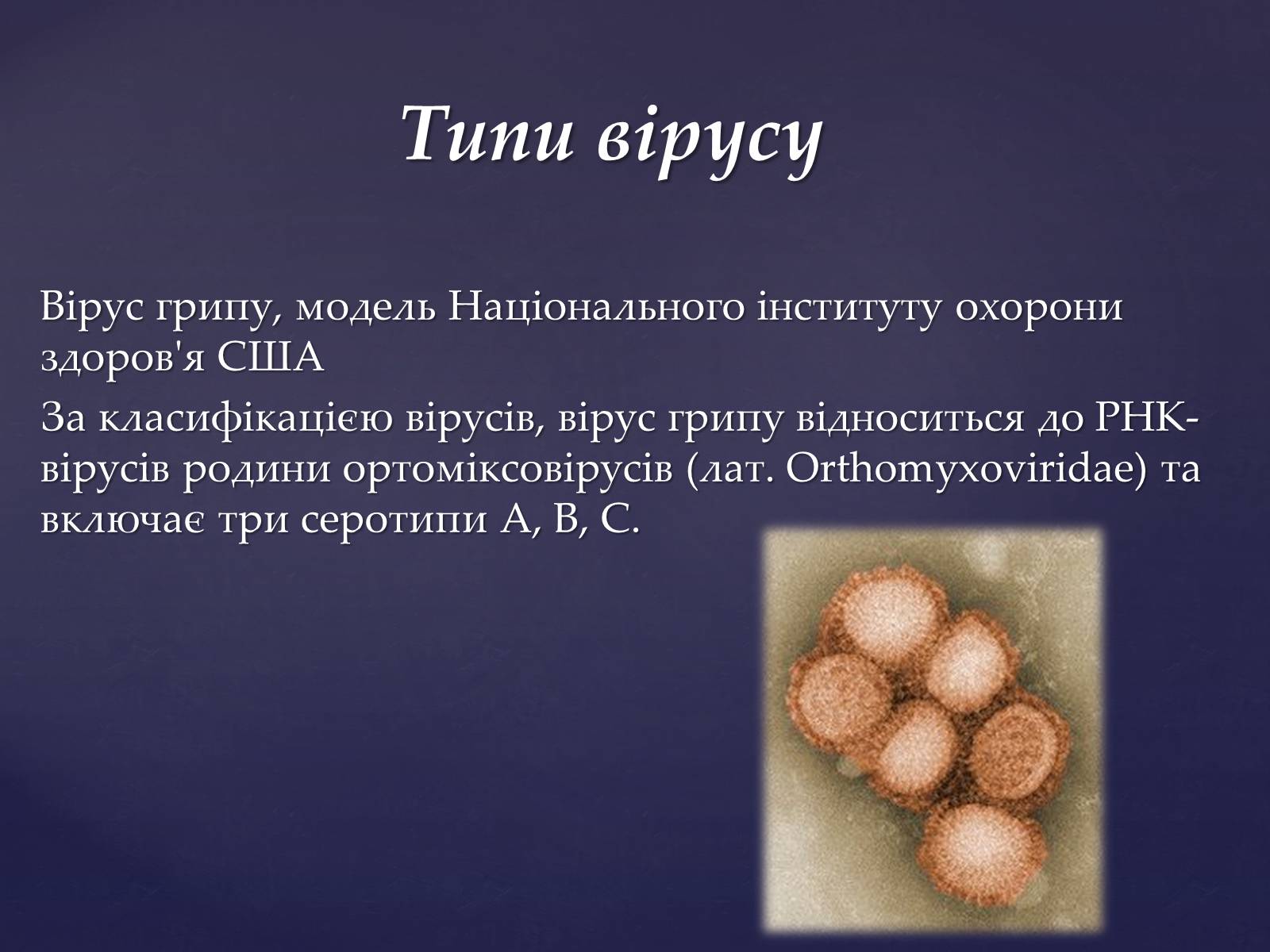 Типи вірусу

Вірус грипу, модель Національного інституту охорони здоров'я США

За класифікацією вірусів, вірус грипу відноситься до РНК-вірусів родини ортоміксовірусів (лат. Orthomyxoviridae) та включає три серотипи А, В, С.